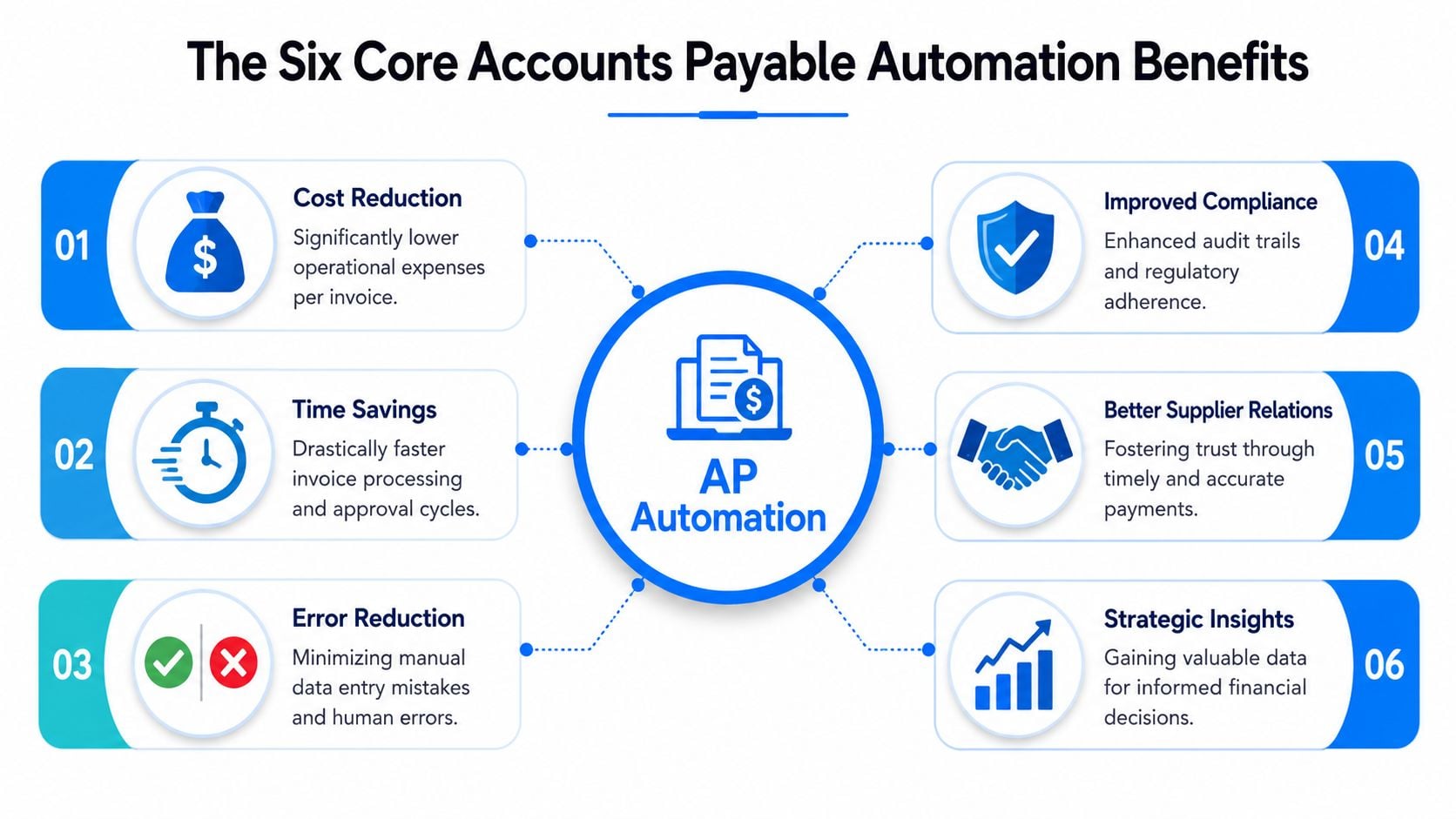 The Six Core Accounts Payable Automation Benefits

01
Cost Reduction
Significantly lower operational expenses per invoice.

02
Time Savings
Drastically faster invoice processing and approval cycles.

03
Error Reduction
Minimizing manual data entry mistakes and human errors.

AP Automation

Improved Compliance
Enhanced audit trails and regulatory adherence.
04

Better Supplier Relations
Fostering trust through timely and accurate payments.
05

Strategic Insights
Gaining valuable data for informed financial decisions.
06